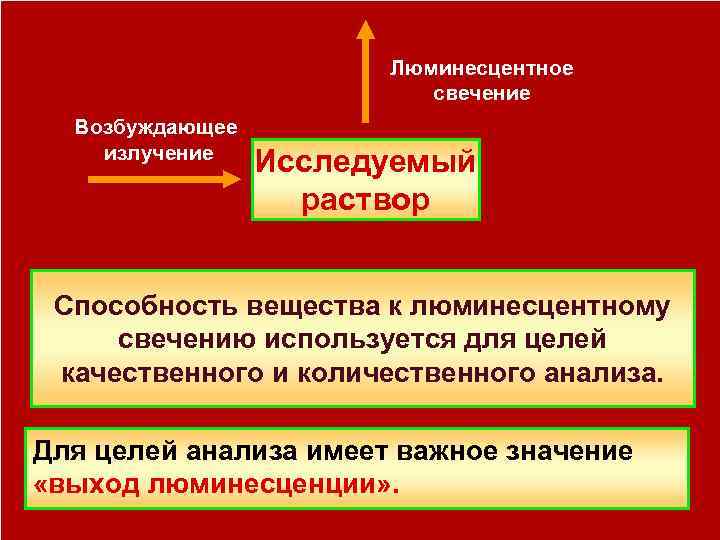 Люминесцентное свечение

Возбуждающее излучение

Исследуемый раствор

Способность вещества к люминесцентному свечению используется для целей качественного и количественного анализа.

Для целей анализа имеет важное значение «выход люминесценции».